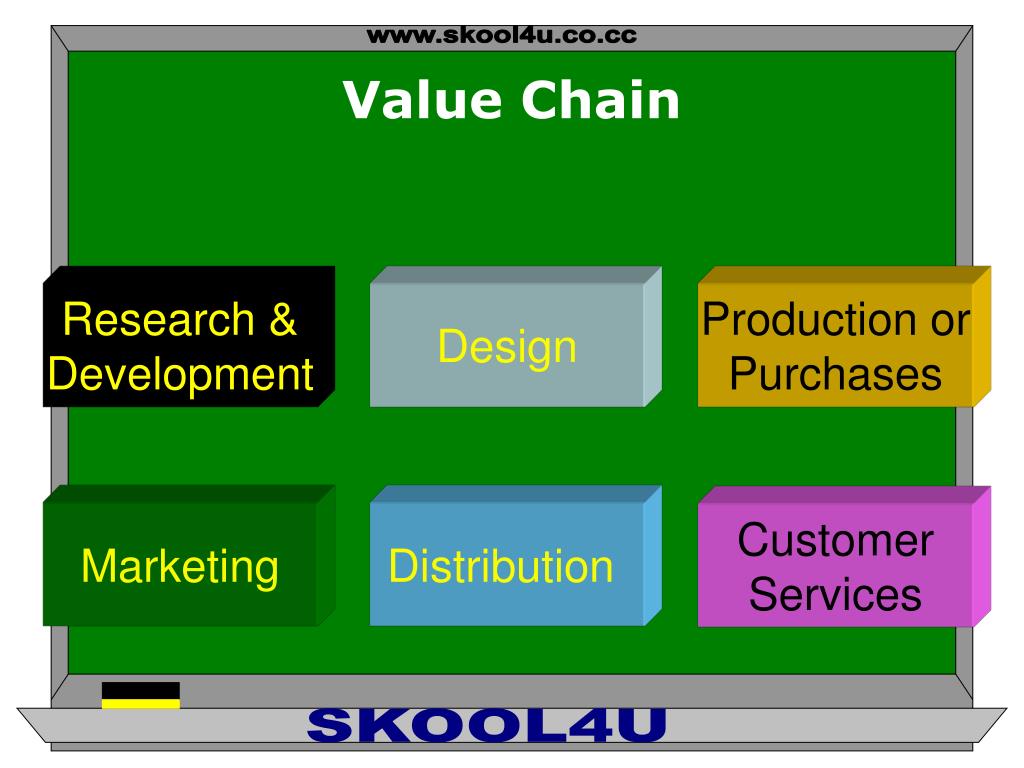 www.skool4u.co.cc

Value Chain

Research & Development

Design

Production or Purchases

Marketing

Distribution

Customer Services

SKOOL4U